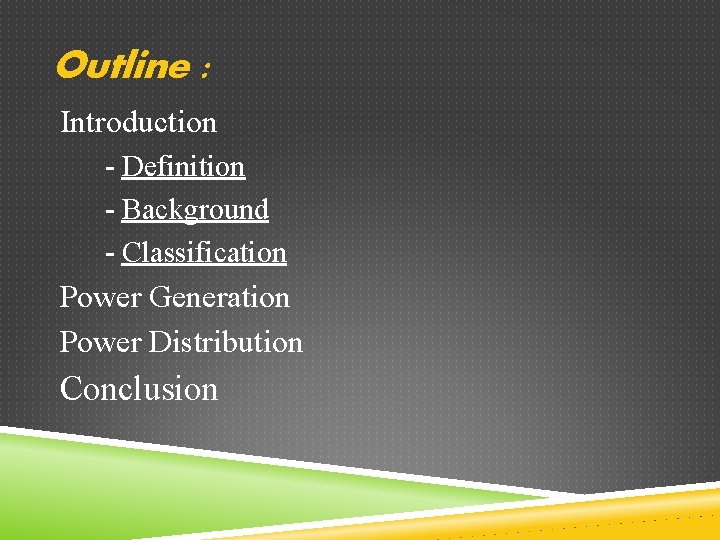 Outline :

Introduction
- Definition
- Background
- Classification
Power Generation
Power Distribution
Conclusion